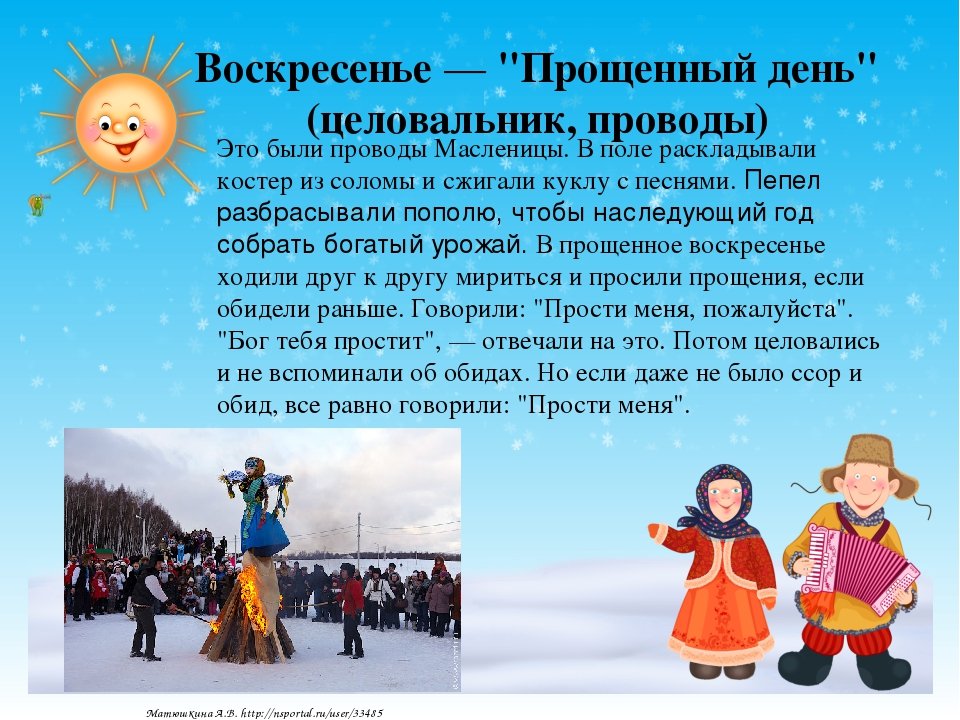 Воскресенье — "Прощенный день" (целовальник, проводы)

Это были проводы Масленицы. В поле раскладывали костер из соломы и сжигали куклу с песнями. Пепел разбрасывали пополю, чтобы наследующий год собрать богатый урожай. В прощенное воскресенье ходили друг к другу мириться и просили прощения, если обидели раньше. Говорили: "Прости меня, пожалуйста". "Бог тебя простит", — отвечали на это. Потом целовались и не вспоминали об обидах. Но если даже не было ссор и обид, все равно говорили: "Прости меня".

Матюшкина А.В. http://nsportal.ru/user/33485